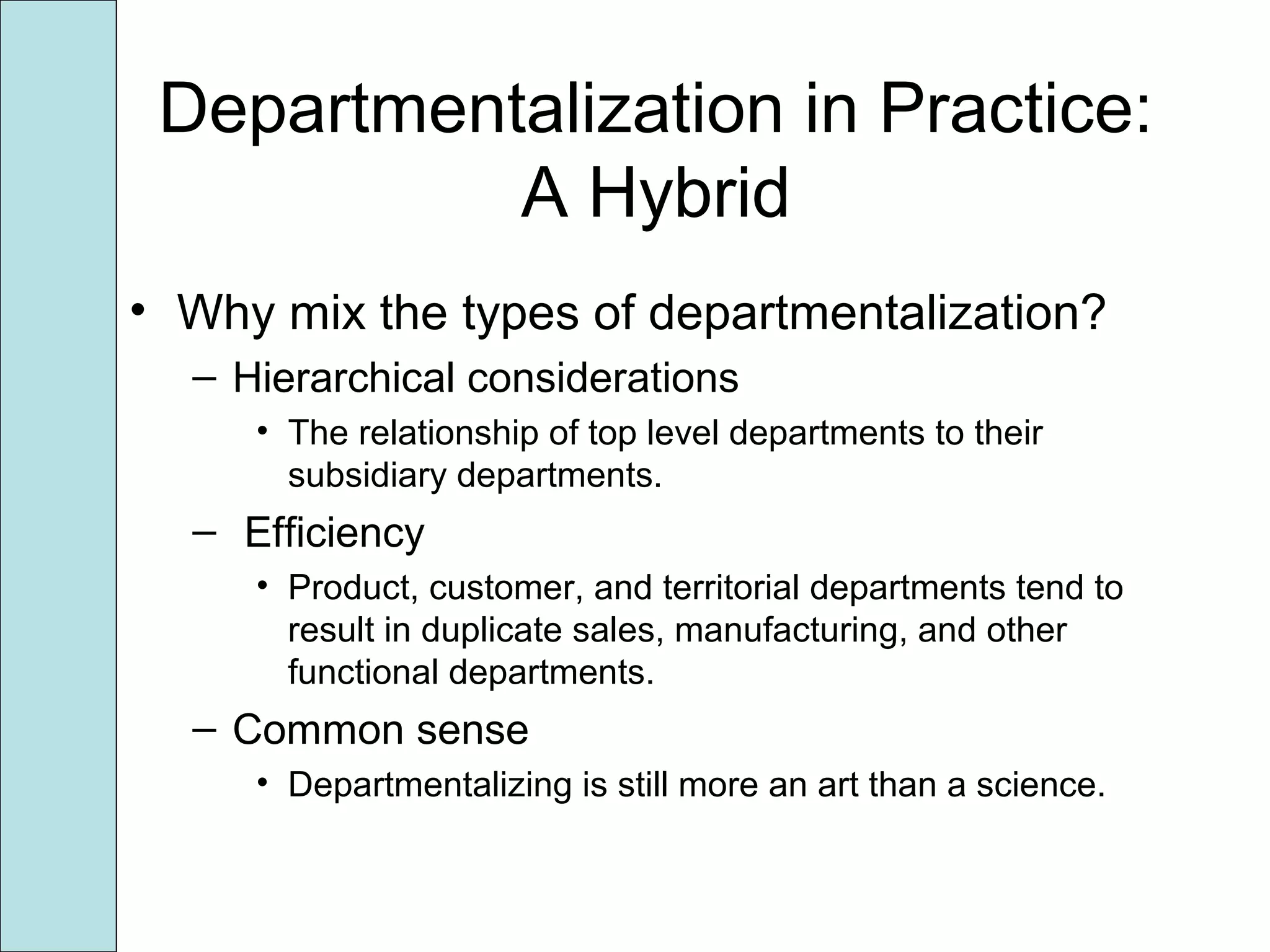 Departmentalization in Practice: A Hybrid

• Why mix the types of departmentalization?
– Hierarchical considerations
• The relationship of top level departments to their subsidiary departments.
– Efficiency
• Product, customer, and territorial departments tend to result in duplicate sales, manufacturing, and other functional departments.
– Common sense
• Departmentalizing is still more an art than a science.